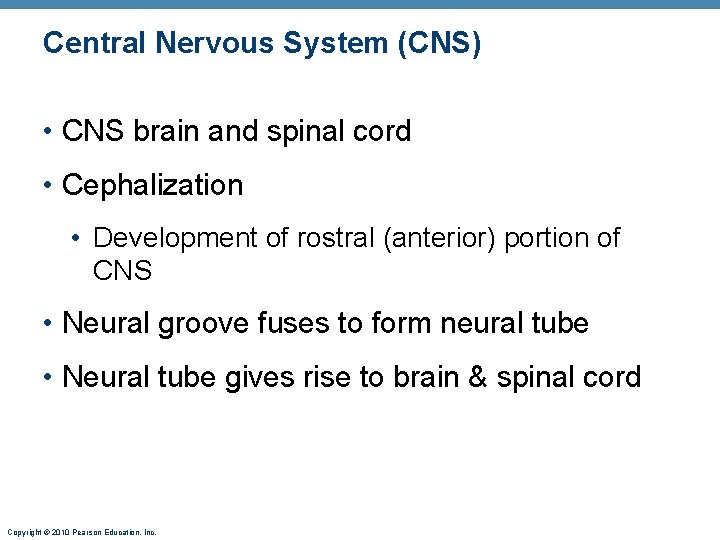 Central Nervous System (CNS)

• CNS brain and spinal cord

• Cephalization

• Development of rostral (anterior) portion of CNS

• Neural groove fuses to form neural tube

• Neural tube gives rise to brain & spinal cord

Copyright © 2010 Pearson Education, Inc.